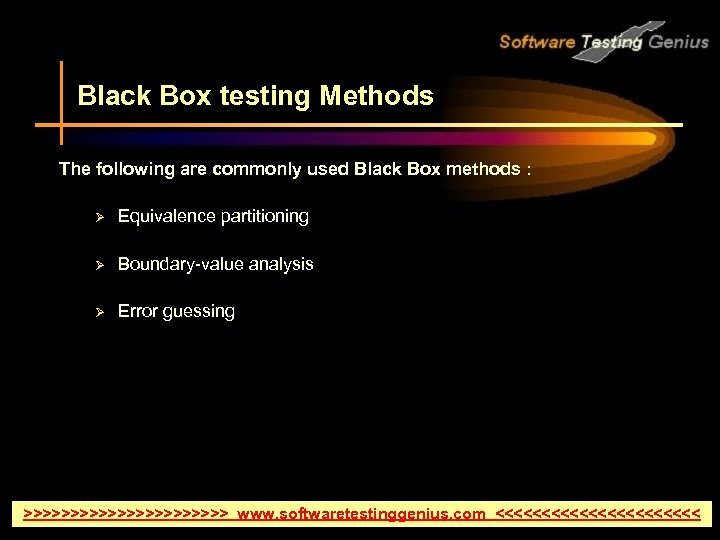 Software Testing Genius

Black Box testing Methods

The following are commonly used Black Box methods :

➢ Equivalence partitioning

➢ Boundary-value analysis

➢ Error guessing

>>>>>>>>>>>>>>>>>>>>>> www.softwaretestinggenius.com <<<<<<<<<<<<<<<<<<<<<<